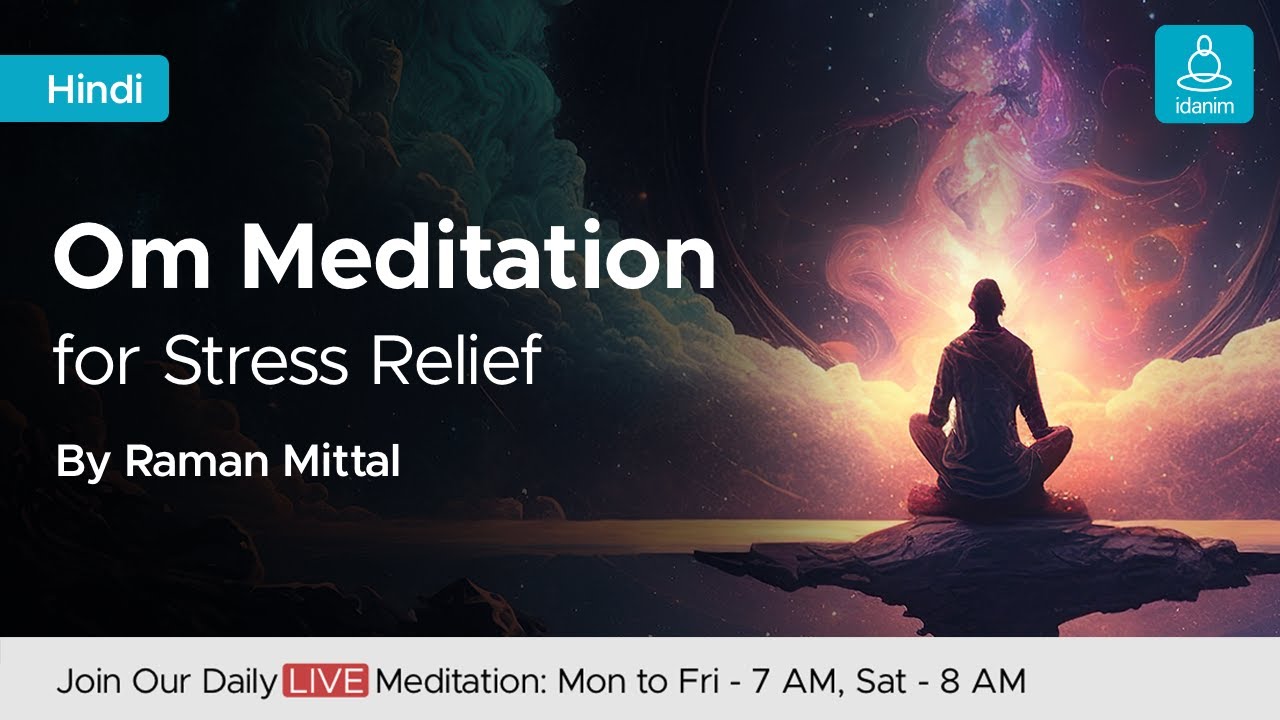 Hindi

idanim

Om Meditation
for Stress Relief

By Raman Mittal

Join Our Daily LIVE Meditation: Mon to Fri - 7 AM, Sat - 8 AM